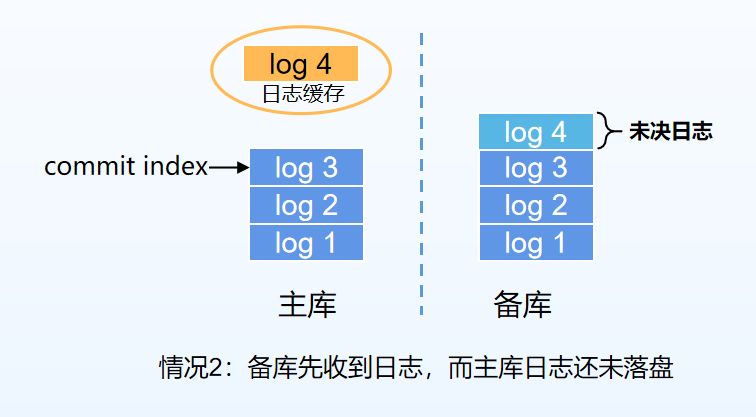 log 4
日志缓存

commit index

log 3
log 2
log 1

主库

log 4
未决日志
log 3
log 2
log 1

备库

情况2：备库先收到日志，而主库日志还未落盘